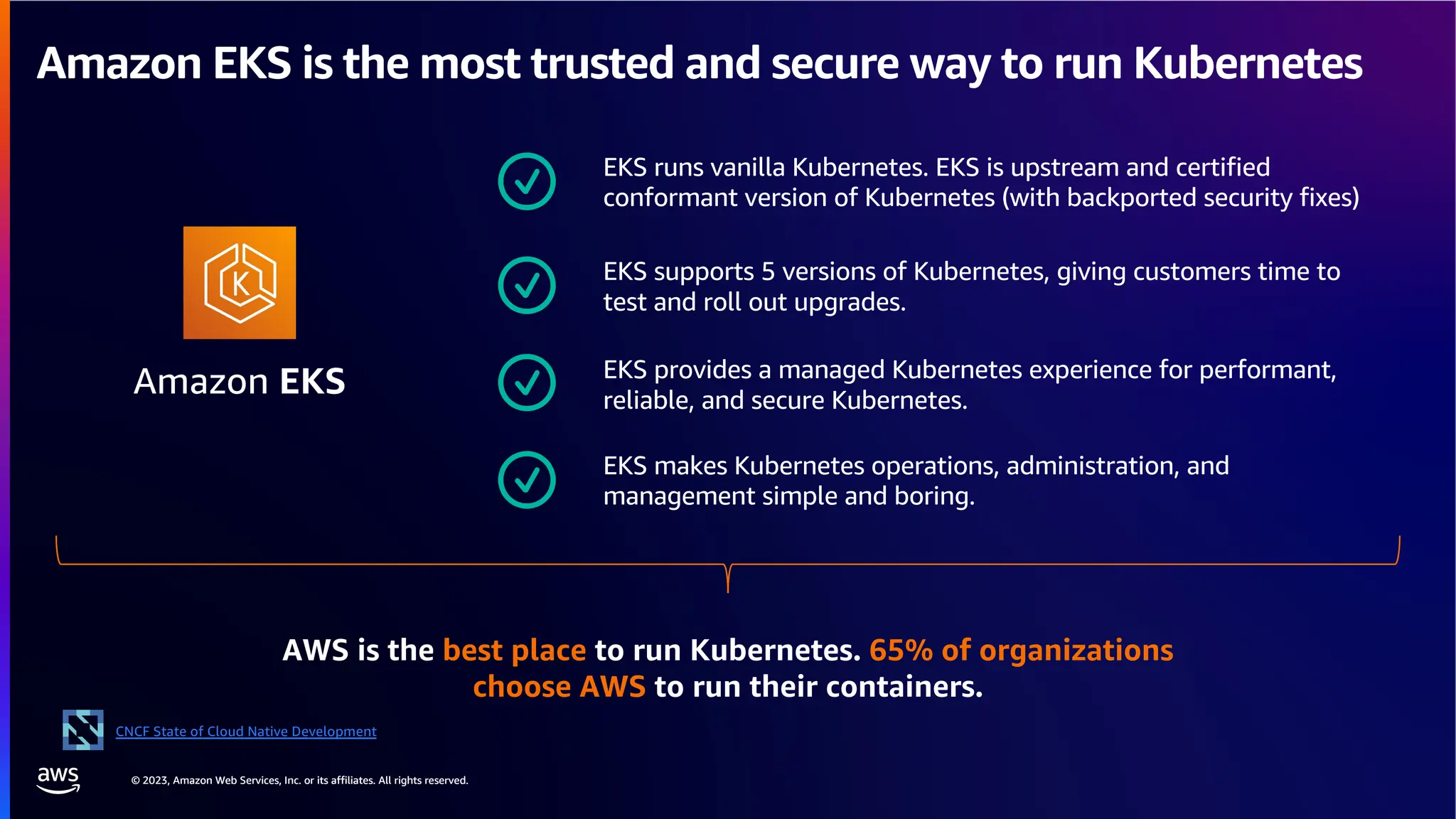 Amazon EKS is the most trusted and secure way to run Kubernetes

K

Amazon EKS

EKS runs vanilla Kubernetes. EKS is upstream and certified conformant version of Kubernetes (with backported security fixes)

EKS supports 5 versions of Kubernetes, giving customers time to test and roll out upgrades.

EKS provides a managed Kubernetes experience for performant, reliable, and secure Kubernetes.

EKS makes Kubernetes operations, administration, and management simple and boring.

AWS is the best place to run Kubernetes. 65% of organizations choose AWS to run their containers.

CNCF State of Cloud Native Development

aws

© 2023, Amazon Web Services, Inc. or its affiliates. All rights reserved.